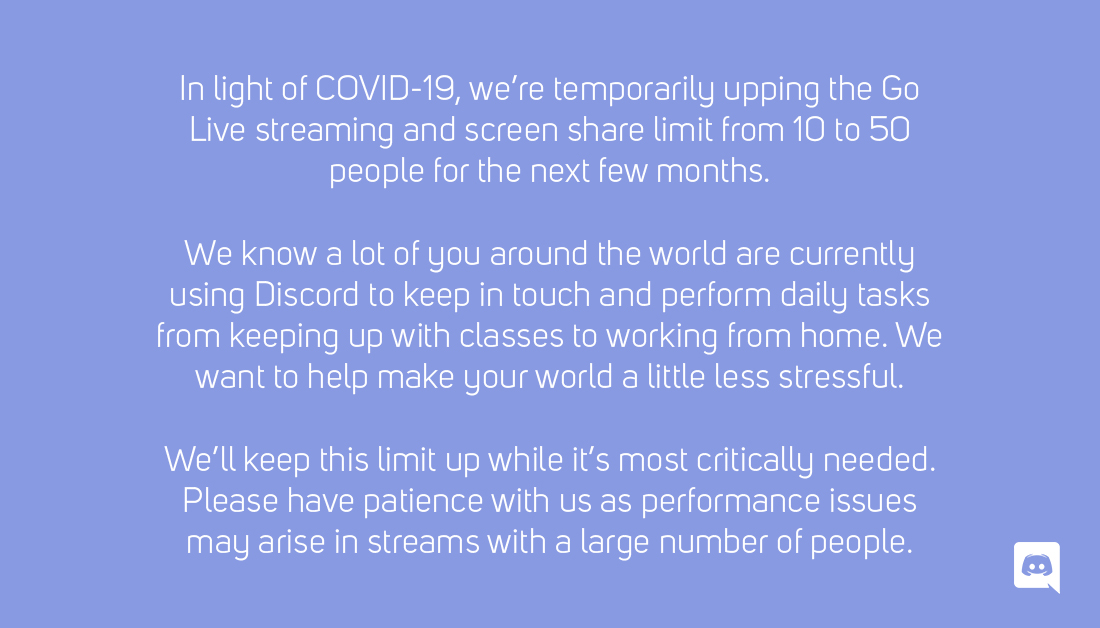 In light of COVID-19, we're temporarily upping the Go Live streaming and screen share limit from 10 to 50 people for the next few months.

We know a lot of you around the world are currently using Discord to keep in touch and perform daily tasks from keeping up with classes to working from home. We want to help make your world a little less stressful.

We'll keep this limit up while it's most critically needed. Please have patience with us as performance issues may arise in streams with a large number of people.